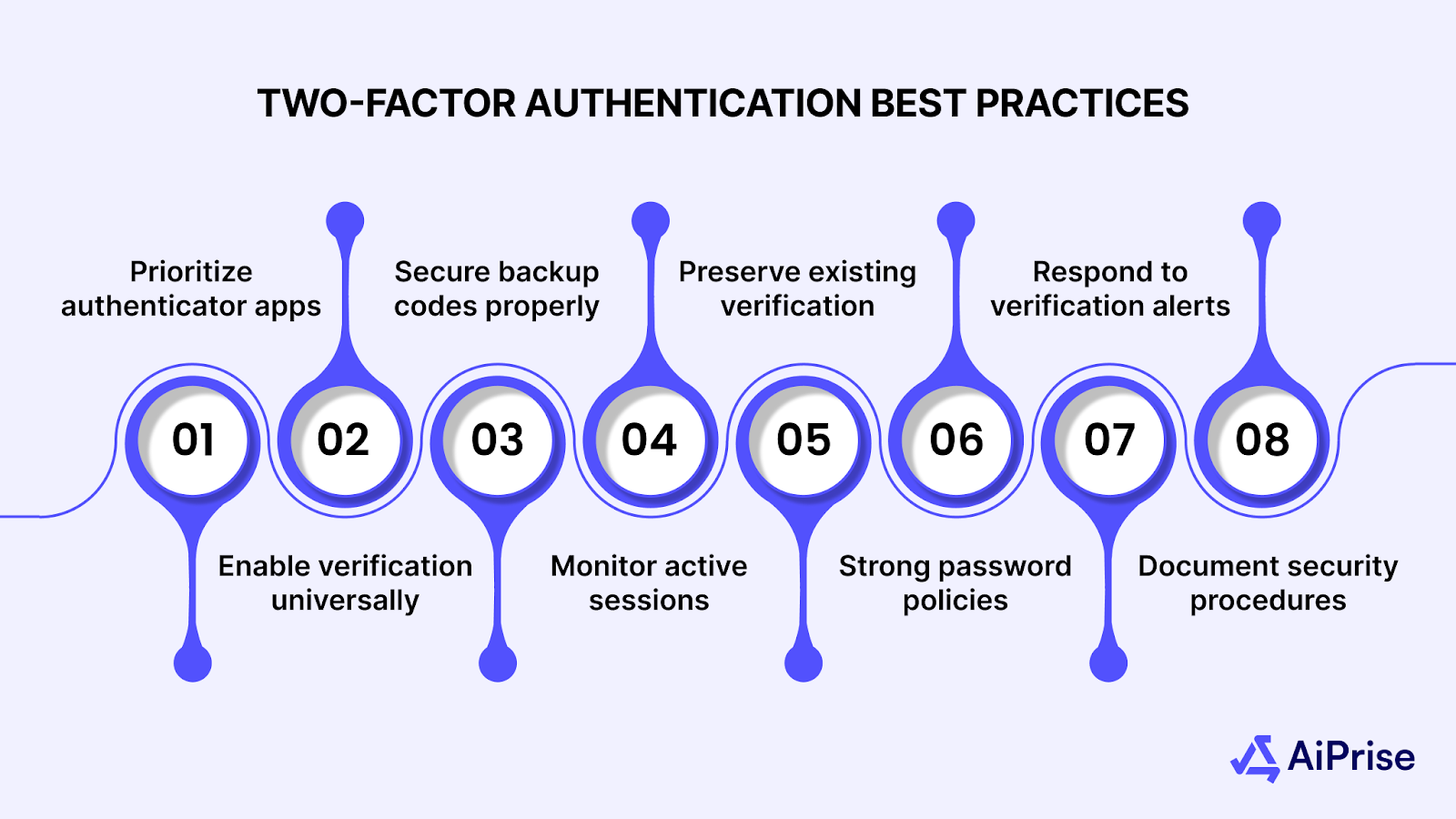 TWO-FACTOR AUTHENTICATION BEST PRACTICES

01
Prioritize authenticator apps

02
Enable verification universally

03
Secure backup codes properly

04
Monitor active sessions

05
Preserve existing verification

06
Strong password policies

07
Respond to verification alerts

08
Document security procedures

AiPrise